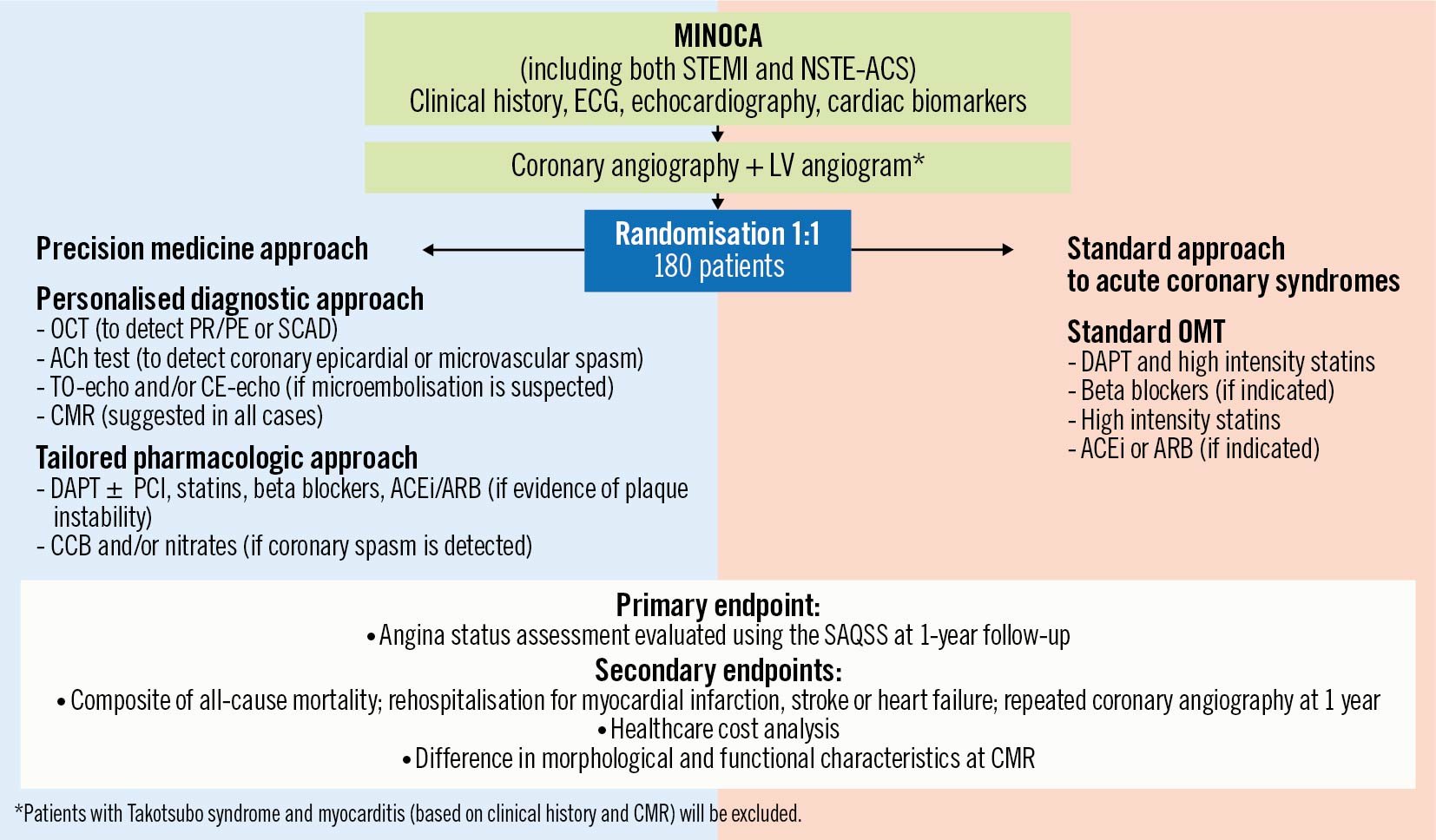 MINOCA
(including both STEMI and NSTE-ACS)
Clinical history, ECG, echocardiography, cardiac biomarkers

Coronary angiography + LV angiogram*

Randomisation 1:1
180 patients

Precision medicine approach

Personalised diagnostic approach
- OCT (to detect PR/PE or SCAD)
- ACh test (to detect coronary epicardial or microvascular spasm)
- TO-echo and/or CE-echo (if microembolisation is suspected)
- CMR (suggested in all cases)

Tailored pharmacologic approach
- DAPT ± PCI, statins, beta blockers, ACEi/ARB (if evidence of plaque instability)
- CCB and/or nitrates (if coronary spasm is detected)

Standard approach to acute coronary syndromes

Standard OMT
- DAPT and high intensity statins
- Beta blockers (if indicated)
- High intensity statins
- ACEi or ARB (if indicated)

Primary endpoint:
• Angina status assessment evaluated using the SAQSS at 1-year follow-up

Secondary endpoints:
• Composite of all-cause mortality; rehospitalisation for myocardial infarction, stroke or heart failure; repeated coronary angiography at 1 year
• Healthcare cost analysis
• Difference in morphological and functional characteristics at CMR

*Patients with Takotsubo syndrome and myocarditis (based on clinical history and CMR) will be excluded.